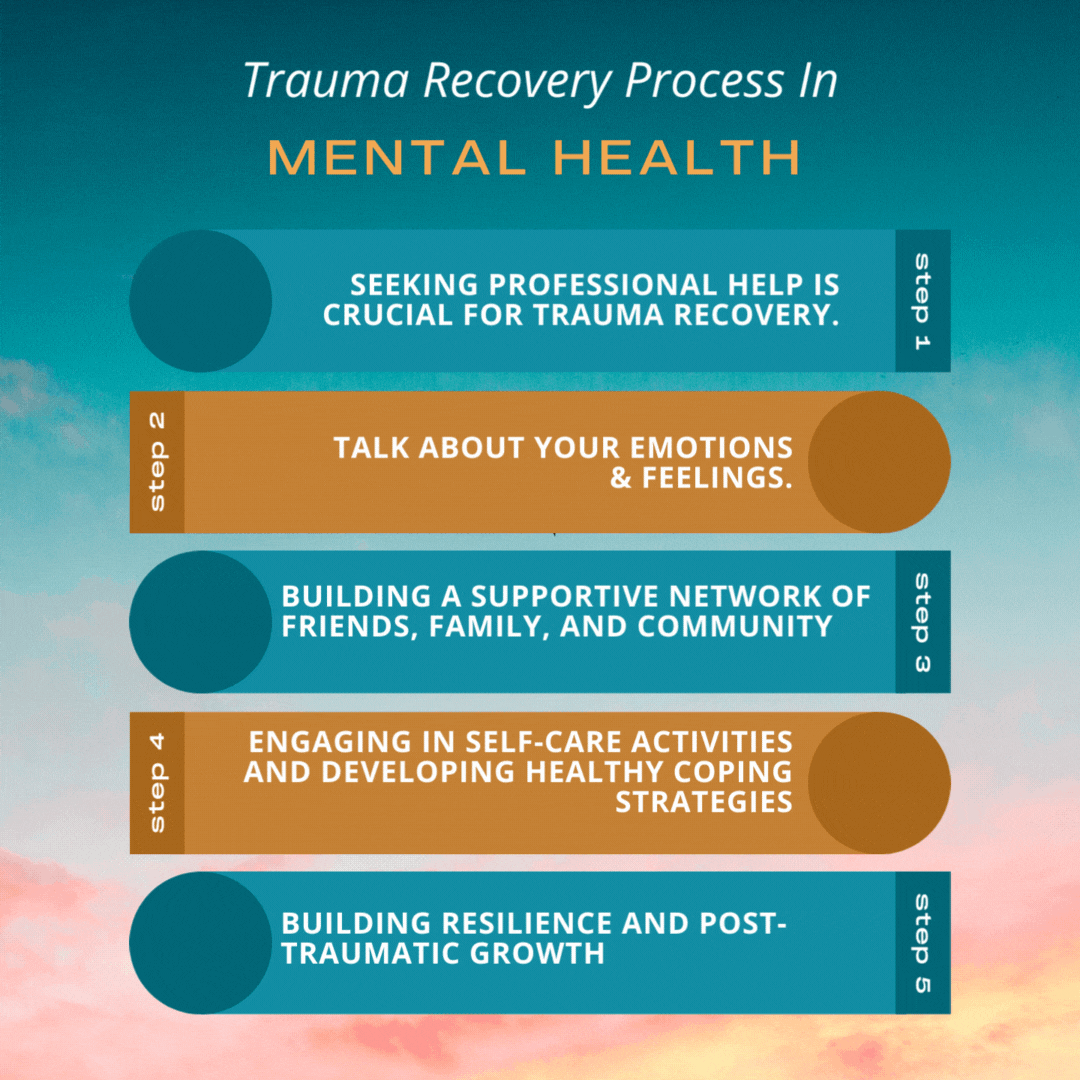 Trauma Recovery Process In

MENTAL HEALTH

SEEKING PROFESSIONAL HELP IS CRUCIAL FOR TRAUMA RECOVERY.

step 1

step 2

TALK ABOUT YOUR EMOTIONS & FEELINGS.

BUILDING A SUPPORTIVE NETWORK OF FRIENDS, FAMILY, AND COMMUNITY

step 3

step 4

ENGAGING IN SELF-CARE ACTIVITIES AND DEVELOPING HEALTHY COPING STRATEGIES

BUILDING RESILIENCE AND POST-TRAUMATIC GROWTH

step 5